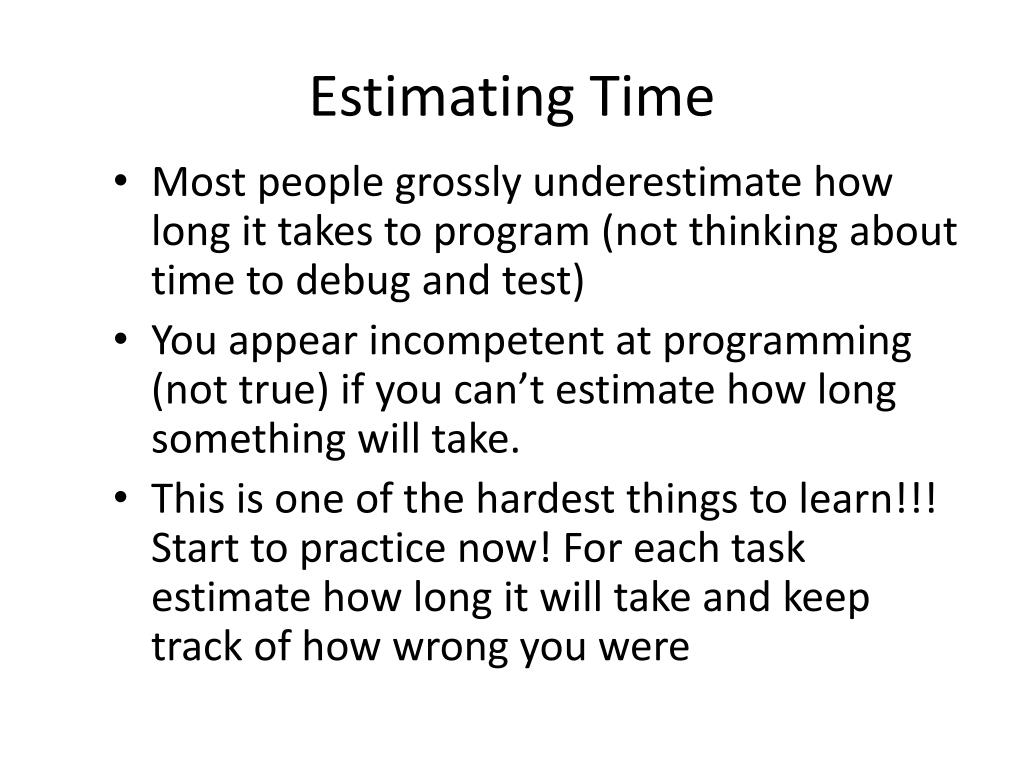 Estimating Time

• Most people grossly underestimate how long it takes to program (not thinking about time to debug and test)
• You appear incompetent at programming (not true) if you can’t estimate how long something will take.
• This is one of the hardest things to learn!!! Start to practice now! For each task estimate how long it will take and keep track of how wrong you were